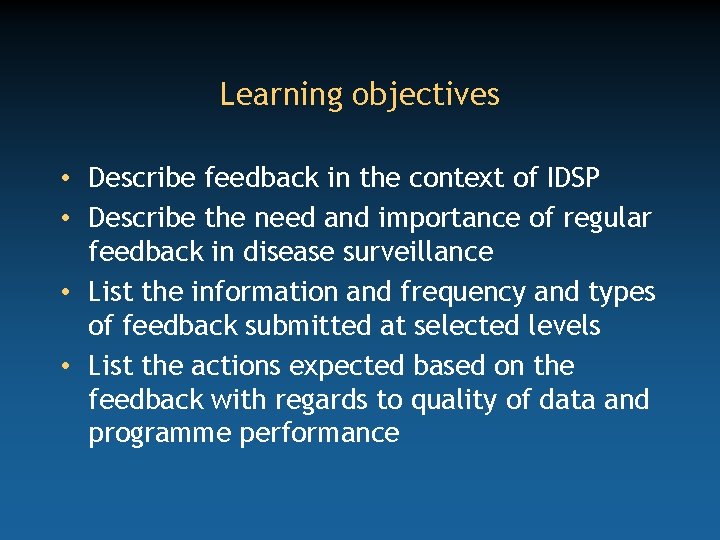 Learning objectives

• Describe feedback in the context of IDSP
• Describe the need and importance of regular feedback in disease surveillance
• List the information and frequency and types of feedback submitted at selected levels
• List the actions expected based on the feedback with regards to quality of data and programme performance